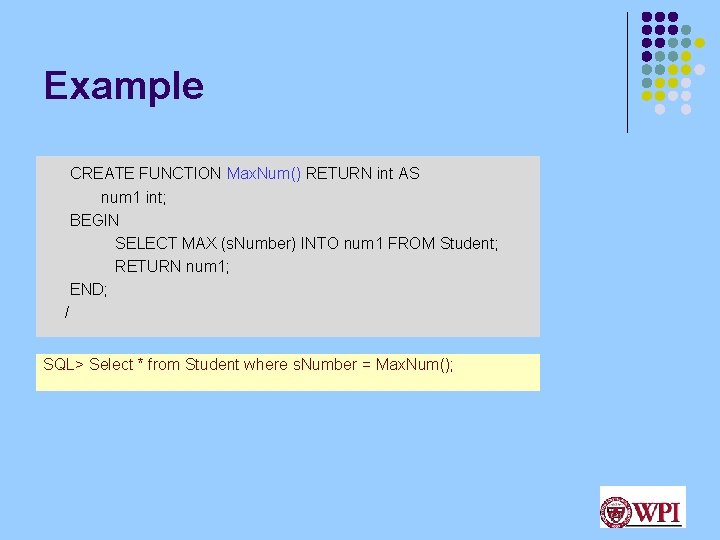 Example

CREATE FUNCTION MaxNum() RETURN int AS
num1 int;
BEGIN
SELECT MAX (sNumber) INTO num1 FROM Student;
RETURN num1;
END;
/

SQL> Select * from Student where sNumber = MaxNum();

WPI